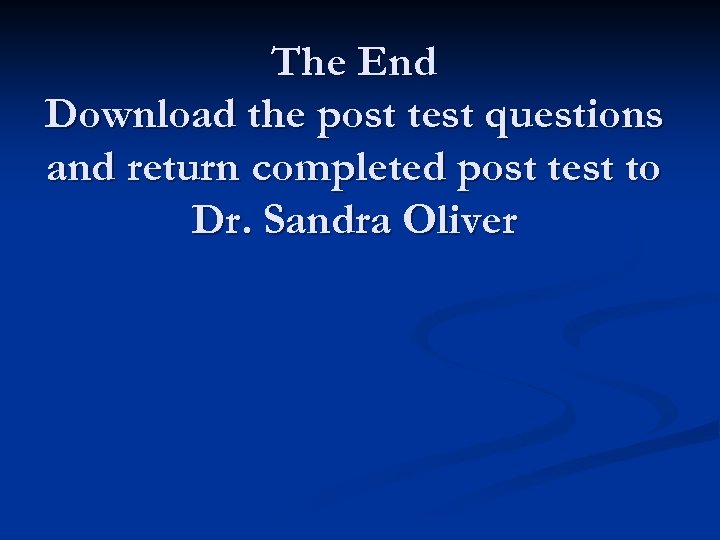 The End
Download the post test questions and return completed post test to Dr. Sandra Oliver